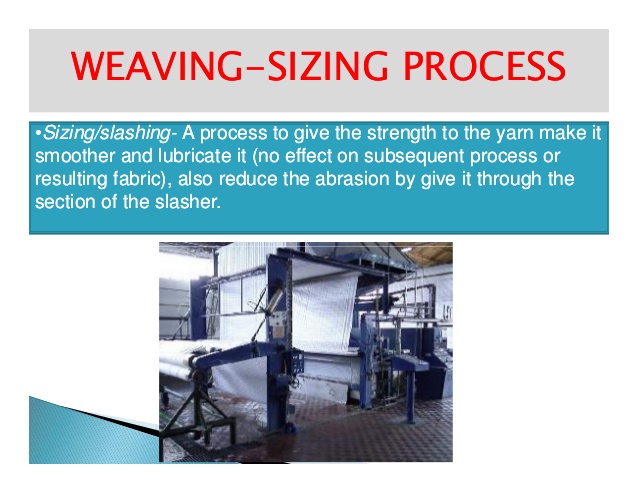 WEAVING-SIZING PROCESS

•Sizing/slashing- A process to give the strength to the yarn make it smoother and lubricate it (no effect on subsequent process or resulting fabric), also reduce the abrasion by give it through the section of the slasher.